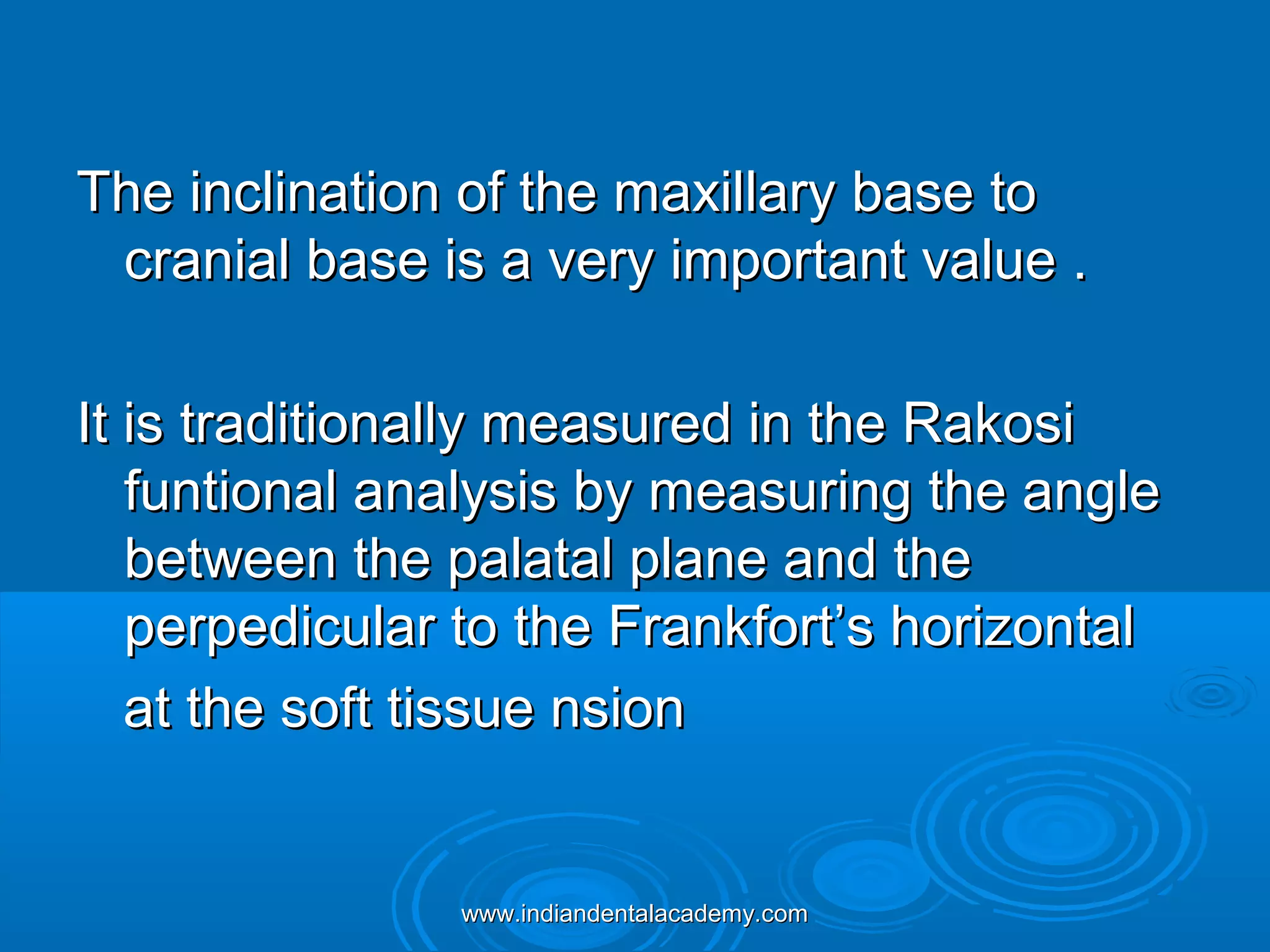 The inclination of the maxillary base to cranial base is a very important value .

It is traditionally measured in the Rakosi funtional analysis by measuring the angle between the palatal plane and the perpedicular to the Frankfort's horizontal at the soft tissue nsion

www.indiandentalacademy.com